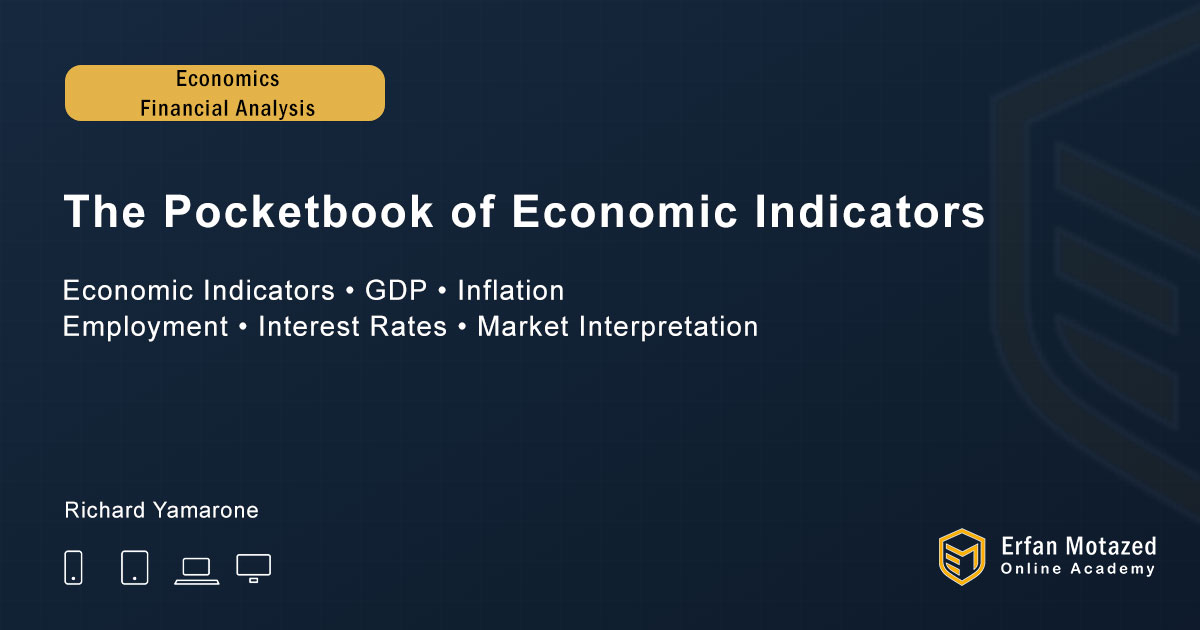 Economics
Financial Analysis

The Pocketbook of Economic Indicators

Economic Indicators • GDP • Inflation
Employment • Interest Rates • Market Interpretation

Richard Yamarone

Erfan Motazed
Online Academy